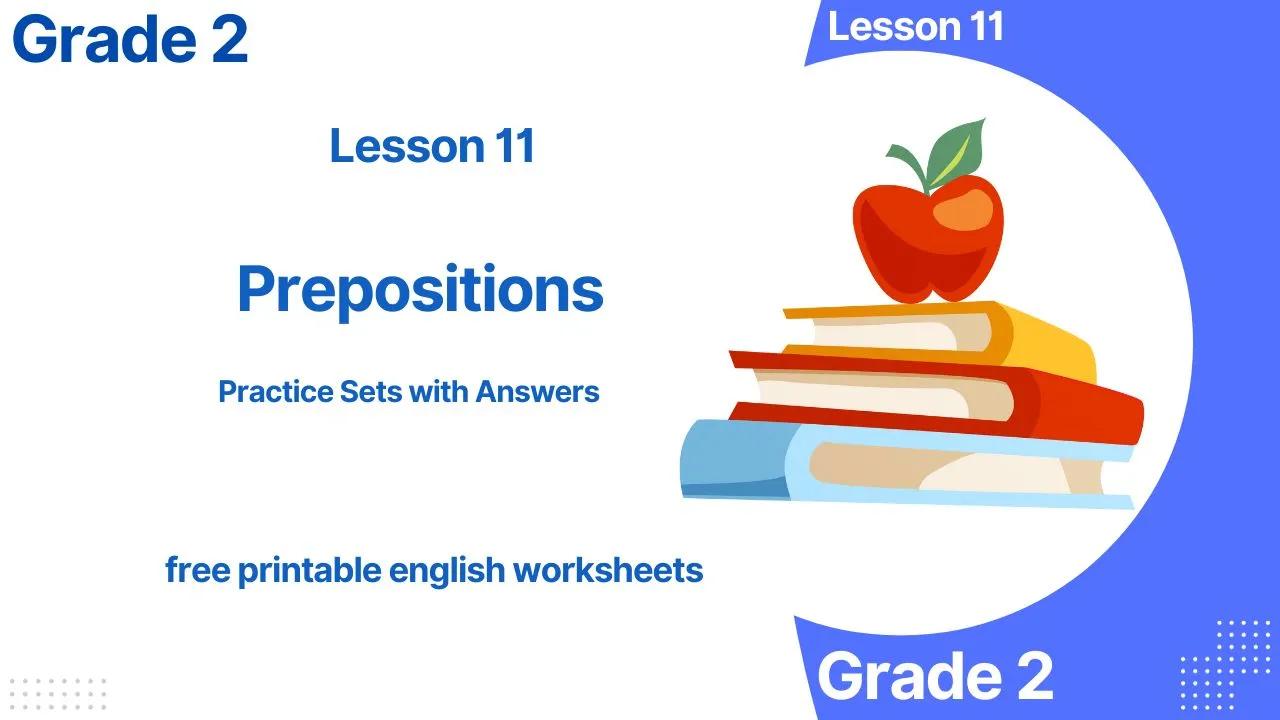 Grade 2

Lesson 11

Lesson 11

Prepositions

Practice Sets with Answers

free printable english worksheets

Grade 2